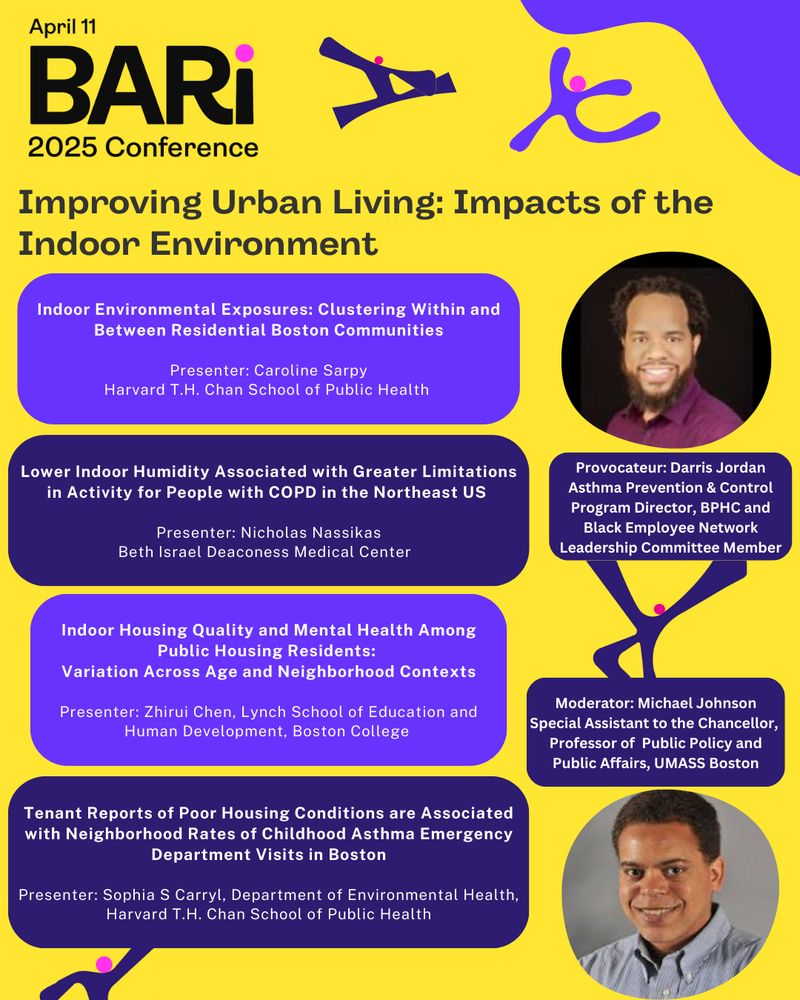 April 11
BARi
2025 Conference

Improving Urban Living: Impacts of the Indoor Environment

Indoor Environmental Exposures: Clustering Within and Between Residential Boston Communities

Presenter: Caroline Sarpy
Harvard T.H. Chan School of Public Health

Lower Indoor Humidity Associated with Greater Limitations in Activity for People with COPD in the Northeast US

Presenter: Nicholas Nassikas
Beth Israel Deaconess Medical Center

Indoor Housing Quality and Mental Health Among Public Housing Residents: Variation Across Age and Neighborhood Contexts

Presenter: Zhirui Chen, Lynch School of Education and Human Development, Boston College

Tenant Reports of Poor Housing Conditions are Associated with Neighborhood Rates of Childhood Asthma Emergency Department Visits in Boston

Presenter: Sophia S Carryl, Department of Environmental Health, Harvard T.H. Chan School of Public Health

Provocateur: Darris Jordan
Asthma Prevention & Control Program Director, BPHC and Black Employee Network Leadership Committee Member

Moderator: Michael Johnson
Special Assistant to the Chancellor, Professor of Public Policy and Public Affairs, UMASS Boston